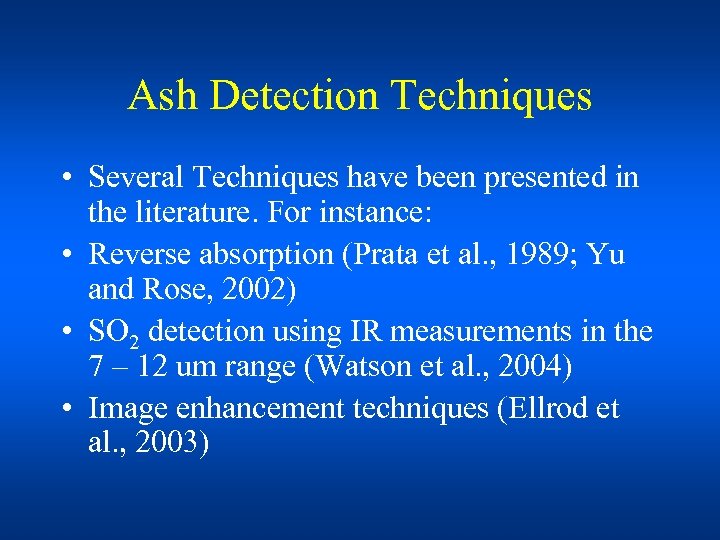 Ash Detection Techniques

• Several Techniques have been presented in the literature. For instance:
• Reverse absorption (Prata et al., 1989; Yu and Rose, 2002)
• $SO_2$ detection using IR measurements in the 7 – 12 um range (Watson et al., 2004)
• Image enhancement techniques (Ellrod et al., 2003)